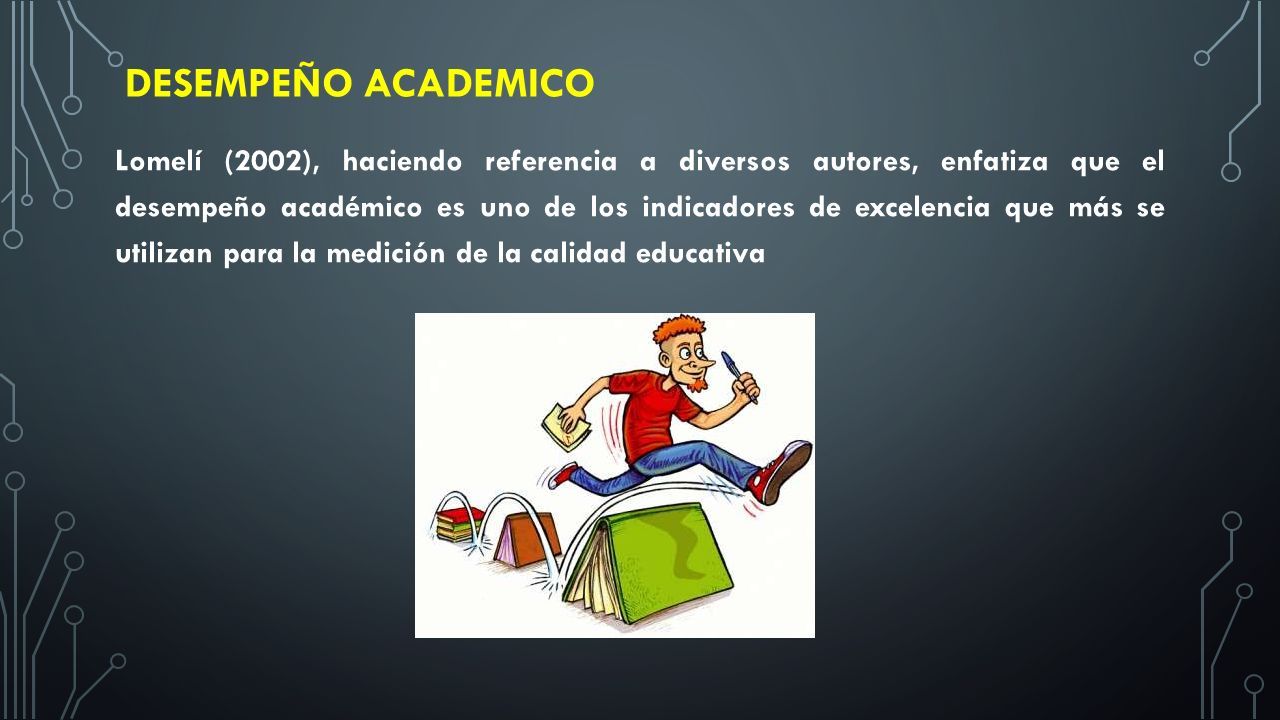 DESEMPEÑO ACADEMICO

Lomelí (2002), haciendo referencia a diversos autores, enfatiza que el desempeño académico es uno de los indicadores de excelencia que más se utilizan para la medición de la calidad educativa